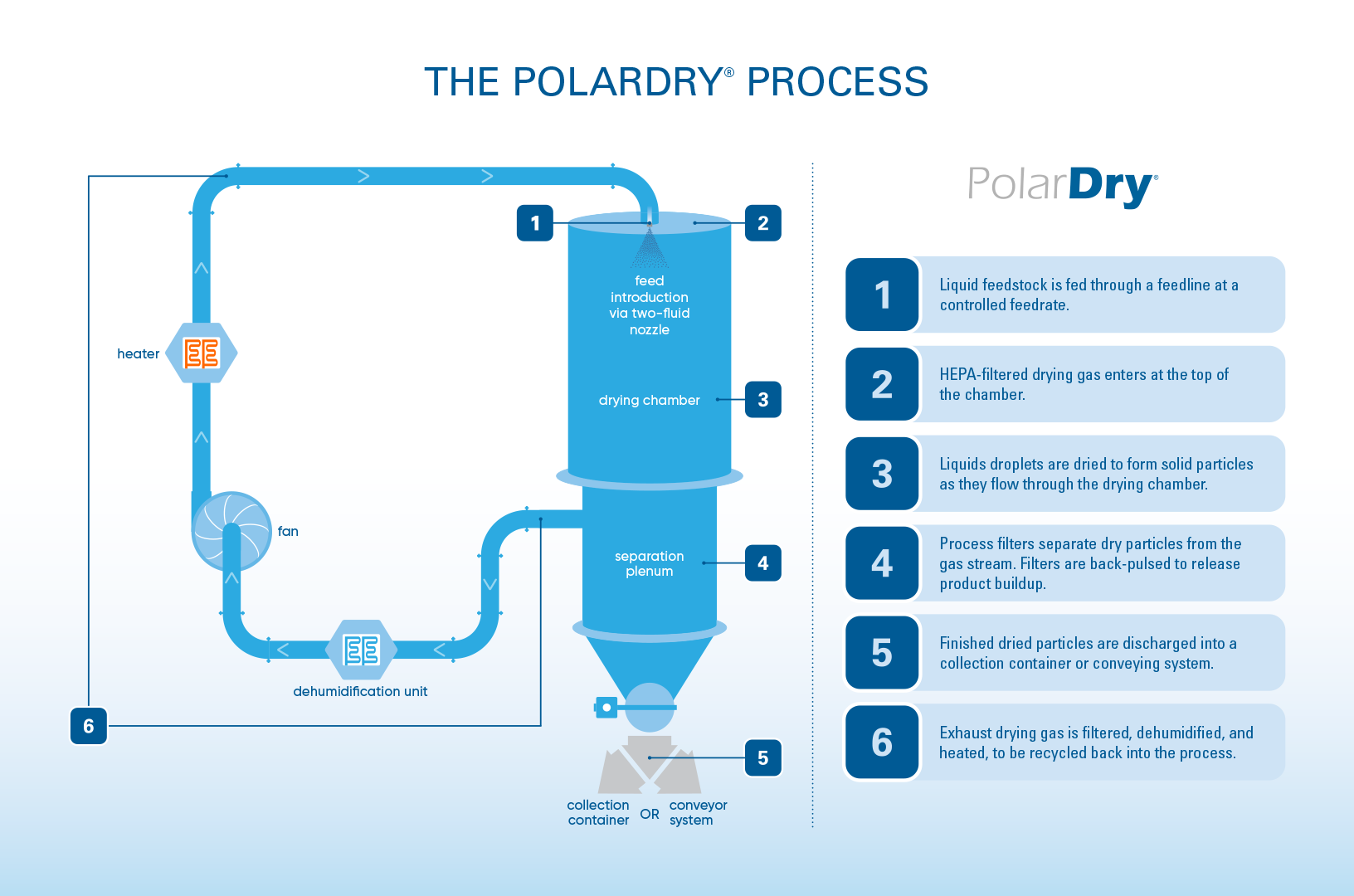 THE POLARDRY® PROCESS

1

2

feed introduction via two-fluid nozzle

heater

drying chamber

3

fan

separation plenum

4

dehumidification unit

6

5

collection container

OR

conveyor system

PolarDry®

1 Liquid feedstock is fed through a feedline at a controlled feedrate.

2 HEPA-filtered drying gas enters at the top of the chamber.

3 Liquids droplets are dried to form solid particles as they flow through the drying chamber.

4 Process filters separate dry particles from the gas stream. Filters are back-pulsed to release product buildup.

5 Finished dried particles are discharged into a collection container or conveying system.

6 Exhaust drying gas is filtered, dehumidified, and heated, to be recycled back into the process.